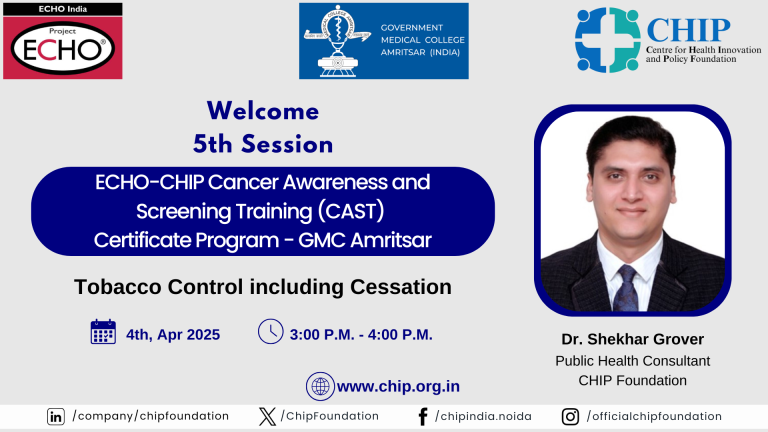 ECHO India
Project ECHO®

GOVERNMENT MEDICAL COLLEGE AMRITSAR (INDIA)

CHIP
Centre for Health Innovation and Policy Foundation

Welcome
5th Session

ECHO-CHIP Cancer Awareness and Screening Training (CAST) Certificate Program - GMC Amritsar

Tobacco Control including Cessation

4th, Apr 2025

3:00 P.M. - 4:00 P.M.

Dr. Shekhar Grover
Public Health Consultant
CHIP Foundation

www.chip.org.in

/company/chipfoundation

/ChipFoundation

/chipindia.noida

/officialchipfoundation